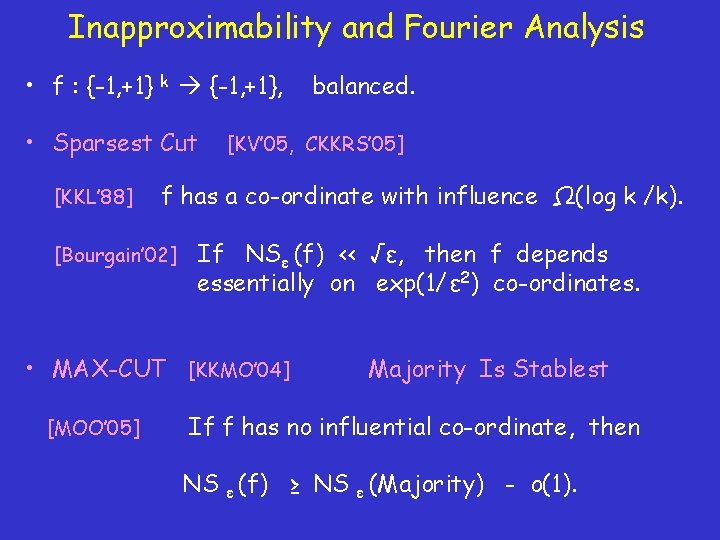 Inapproximability and Fourier Analysis

• $f : \{-1,+1\}^k \rightarrow \{-1,+1\}$, balanced.

• Sparsest Cut [KV'05, CKKRS'05]

[KKL'88] f has a co-ordinate with influence $\Omega(\log k / k)$.

[Bourgain'02] If $NS_\varepsilon(f) \ll \sqrt{\varepsilon}$, then f depends essentially on $\exp(1/\varepsilon^2)$ co-ordinates.

• MAX-CUT [KKMO'04] Majority Is Stablest

[MOO'05] If f has no influential co-ordinate, then

$NS_\varepsilon(f) \geq NS_\varepsilon(\text{Majority}) - o(1)$.